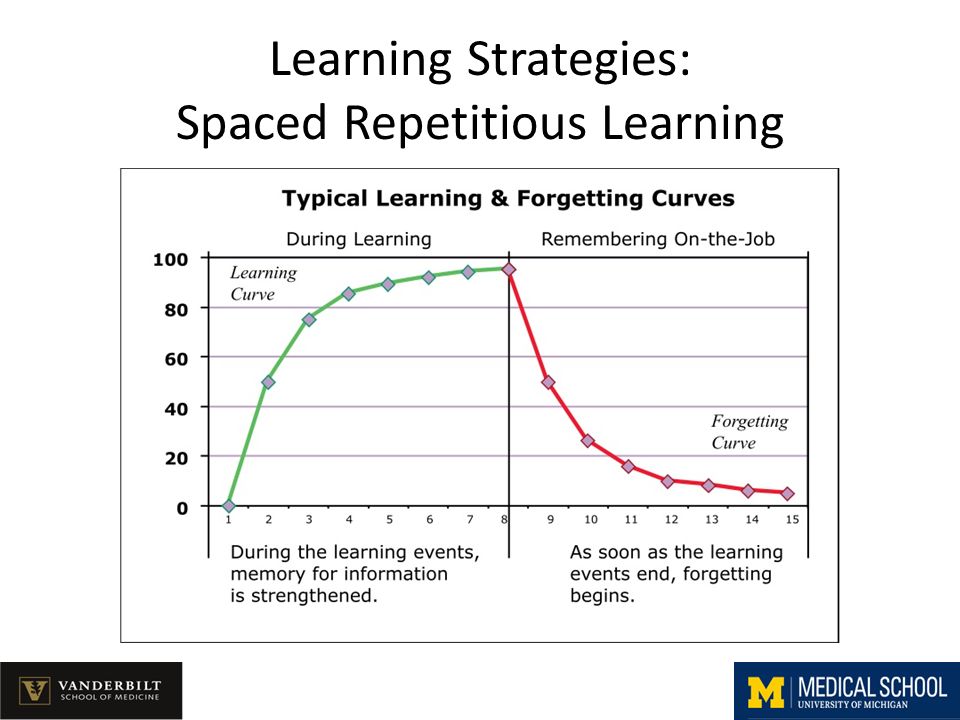 Learning Strategies:
Spaced Repetitious Learning

Typical Learning & Forgetting Curves

During Learning

Remembering On-the-Job

100
80
60
40
20
0

Learning Curve

Forgetting Curve

1 2 3 4 5 6 7 8 9 10 11 12 13 14 15

During the learning events, memory for information is strengthened.

As soon as the learning events end, forgetting begins.

VANDERBILT
SCHOOL OF MEDICINE

M MEDICAL SCHOOL
UNIVERSITY OF MICHIGAN